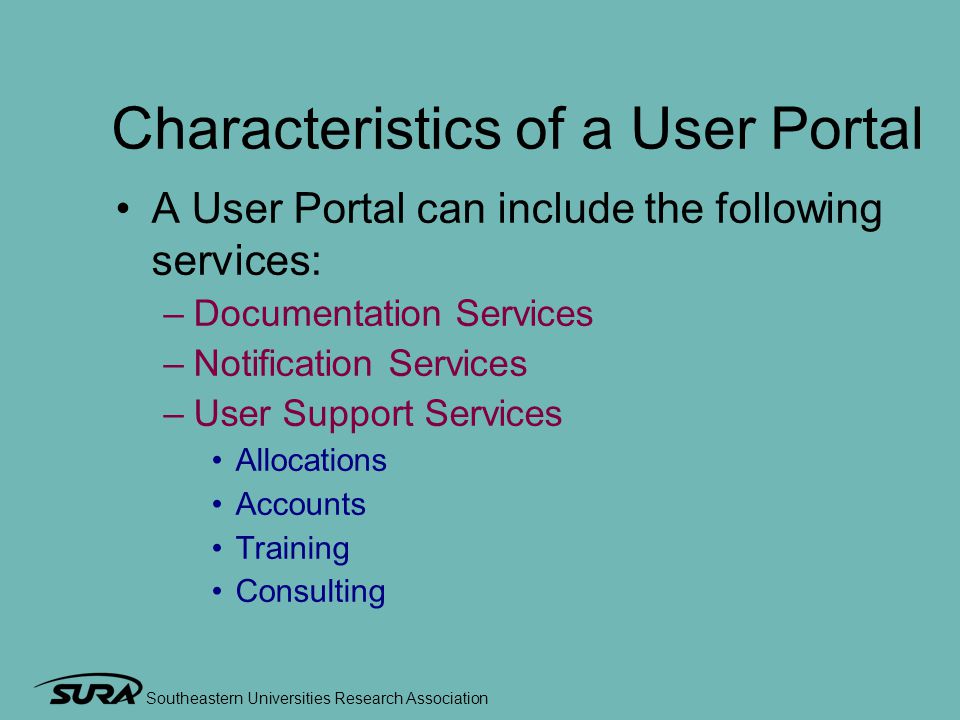 Characteristics of a User Portal

• A User Portal can include the following services:
– Documentation Services
– Notification Services
– User Support Services
• Allocations
• Accounts
• Training
• Consulting

SURA Southeastern Universities Research Association